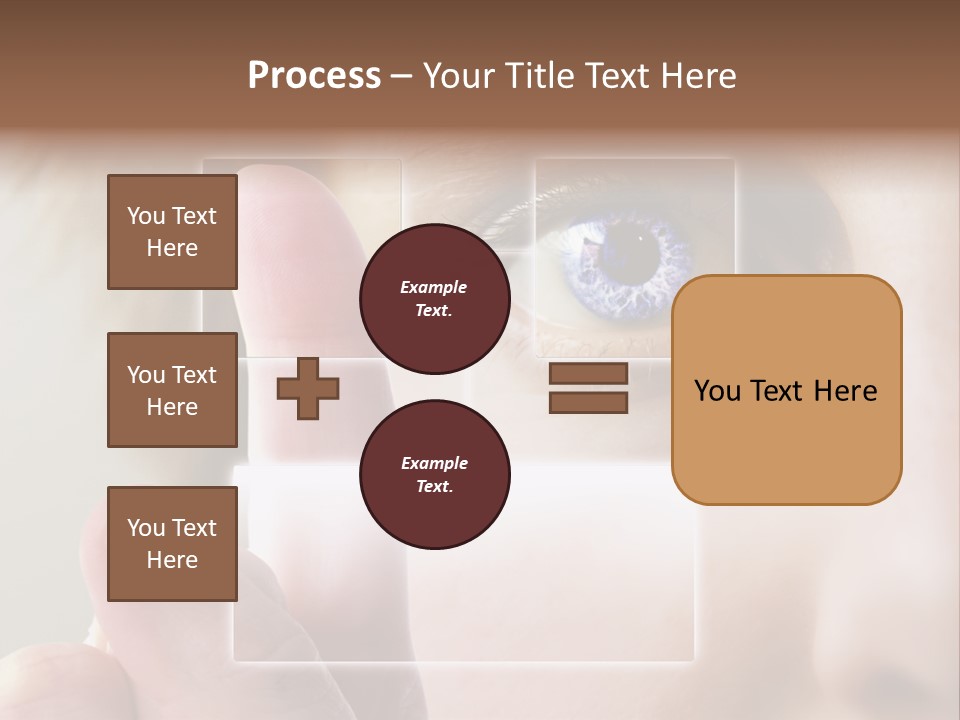 Process – Your Title Text Here

You Text Here

You Text Here

You Text Here

Example Text.

Example Text.

You Text Here